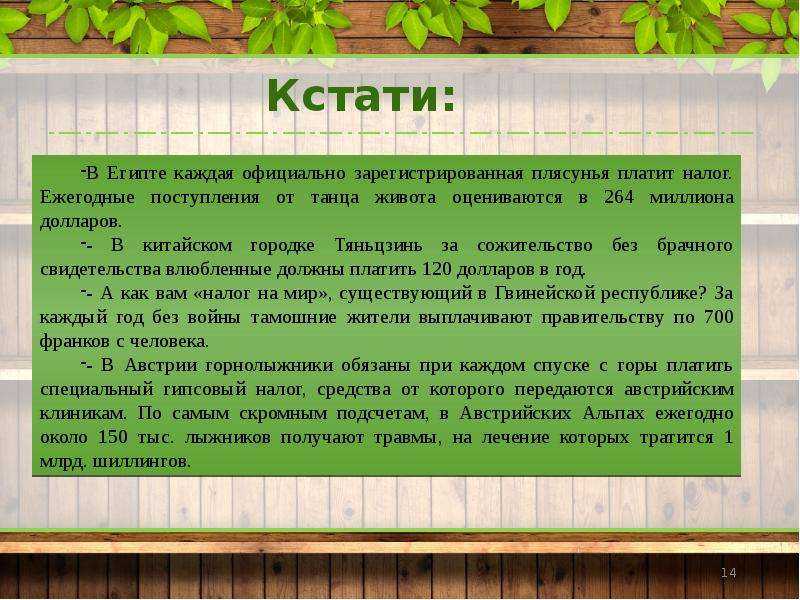 Кстати:

-В Египте каждая официально зарегистрированная плясунья платит налог. Ежегодные поступления от танца живота оцениваются в 264 миллиона долларов.

-- В китайском городке Тяньцзинь за сожительство без брачного свидетельства влюбленные должны платить 120 долларов в год.

-- А как вам «налог на мир», существующий в Гвинейской республике? За каждый год без войны тамошние жители выплачивают правительству по 700 франков с человека.

-- В Австрии горнолыжники обязаны при каждом спуске с горы платить специальный гипсовый налог, средства от которого передаются австрийским клиникам. По самым скромным подсчетам, в Австрийских Альпах ежегодно около 150 тыс. лыжников получают травмы, на лечение которых тратится 1 млрд. шиллингов.

14